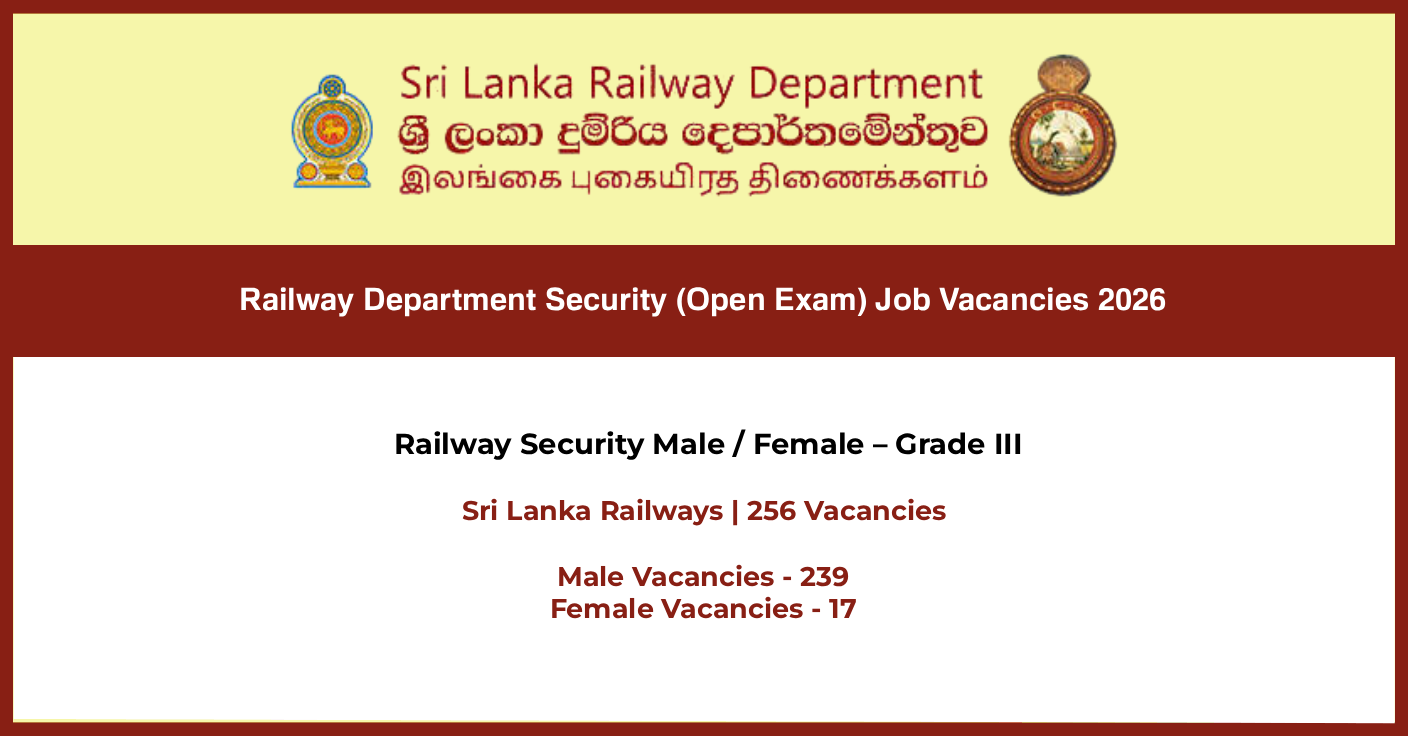 Sri Lanka Railway Department
ශ්‍රී ලංකා දුම්රිය දෙපාර්තමේන්තුව
இலங்கை புகையிரத திணைக்களம்

Railway Department Security (Open Exam) Job Vacancies 2026

Railway Security Male / Female – Grade III

Sri Lanka Railways | 256 Vacancies

Male Vacancies - 239
Female Vacancies - 17